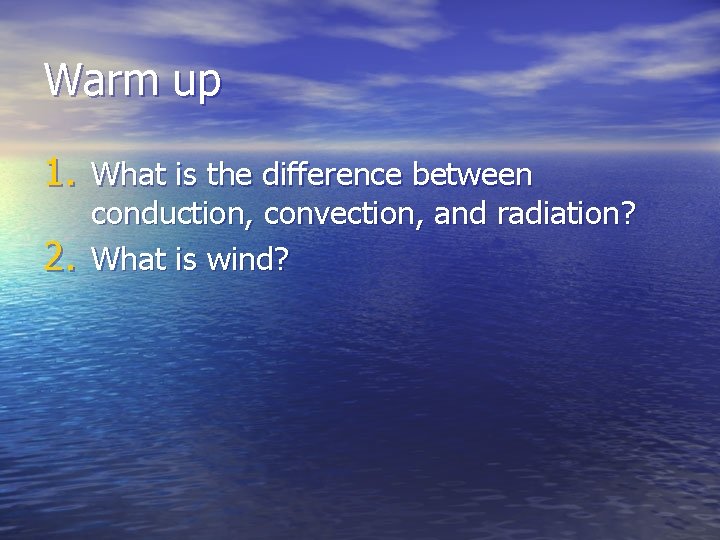 Warm up

1. What is the difference between conduction, convection, and radiation?
2. What is wind?